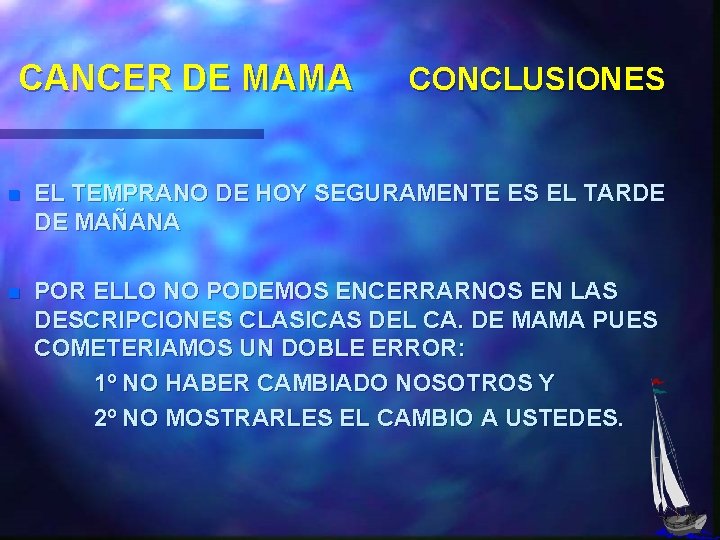 CANCER DE MAMA CONCLUSIONES

EL TEMPRANO DE HOY SEGURAMENTE ES EL TARDE DE MAÑANA

POR ELLO NO PODEMOS ENCERRARNOS EN LAS DESCRIPCIONES CLASICAS DEL CA. DE MAMA PUES COMETERIAMOS UN DOBLE ERROR:

1º NO HABER CAMBIADO NOSOTROS Y

2º NO MOSTRARLES EL CAMBIO A USTEDES.